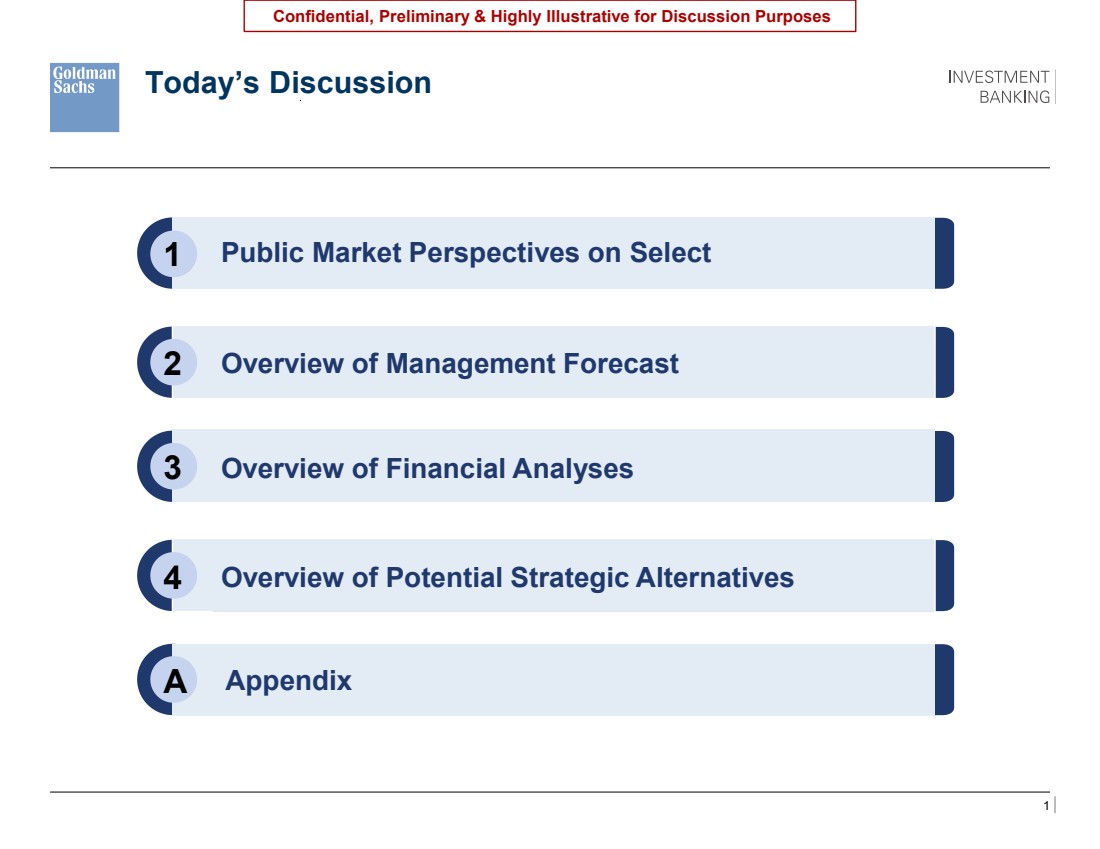 Confidential, Preliminary & Highly Illustrative for Discussion Purposes

Goldman Sachs

Today's Discussion

INVESTMENT BANKING

1 Public Market Perspectives on Select

2 Overview of Management Forecast

3 Overview of Financial Analyses

4 Overview of Potential Strategic Alternatives

A Appendix

1